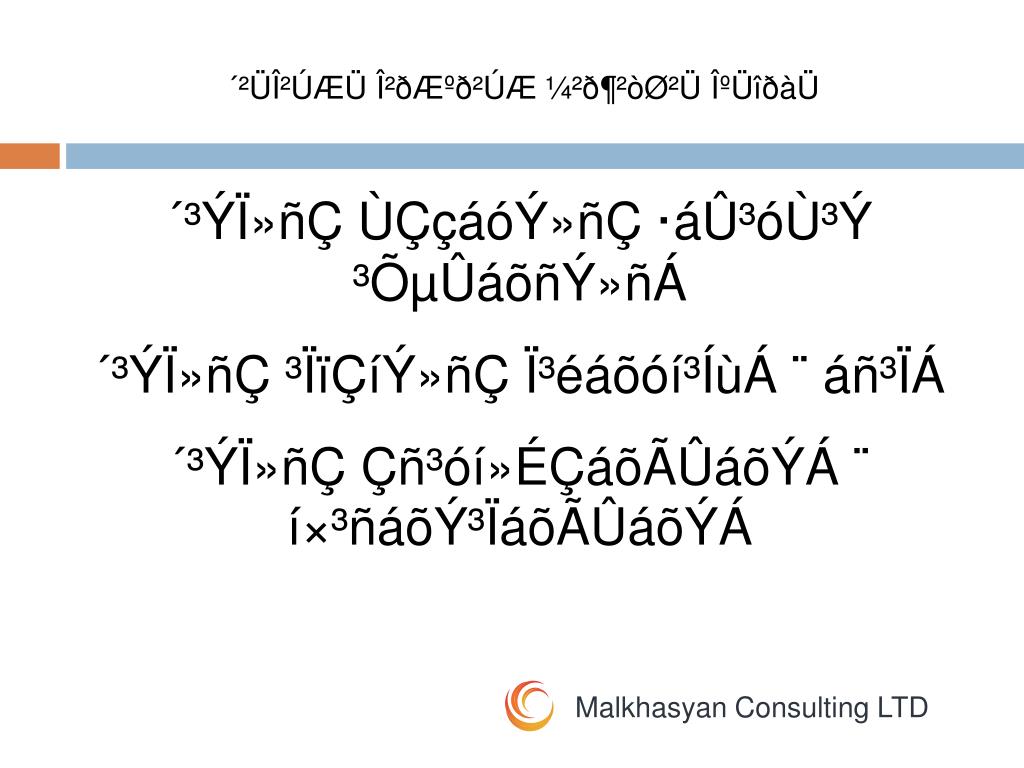 ´²ÜÎ²ÚÆÜ Î²ðÆºð²ÚÆ ¼²ð¶²òØ²Ü ÎºÜîðàÜ

´³ÝÏ»ñÇ ÙÇçáóÝ»ñÇ ·áÛ³óÙ³Ý ³ÕµÛáõñÝ»ñÁ

´³ÝÏ»ñÇ ³ÏïÇíÝ»ñÇ Ï³éáõóí³ÍùÁ ¨ áñ³ÏÁ

´³ÝÏ»ñÇ Çñ³óí»ÉÇáõÃÛáõÝÁ ¨ í×³ñáõÝ³ÏáõÃÛáõÝÁ

Malkhasyan Consulting LTD